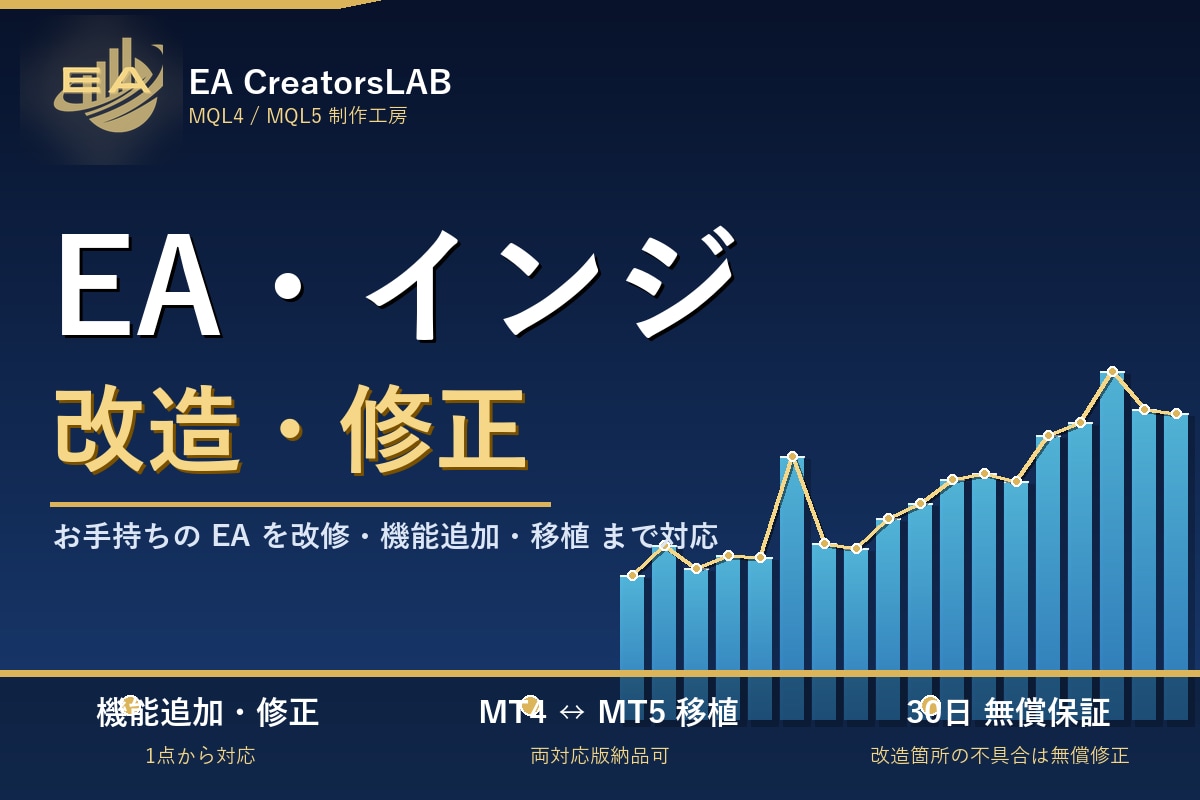 EA

EA CreatorsLAB
MQL4 / MQL5 制作工房

EA・インジ
改造・修正

お手持ちの EA を改修・機能追加・移植 まで対応

機能追加・修正
1点から対応

MT4 ↔ MT5 移植
両対応版納品可

30日 無償保証
改造箇所の不具合は無償修正